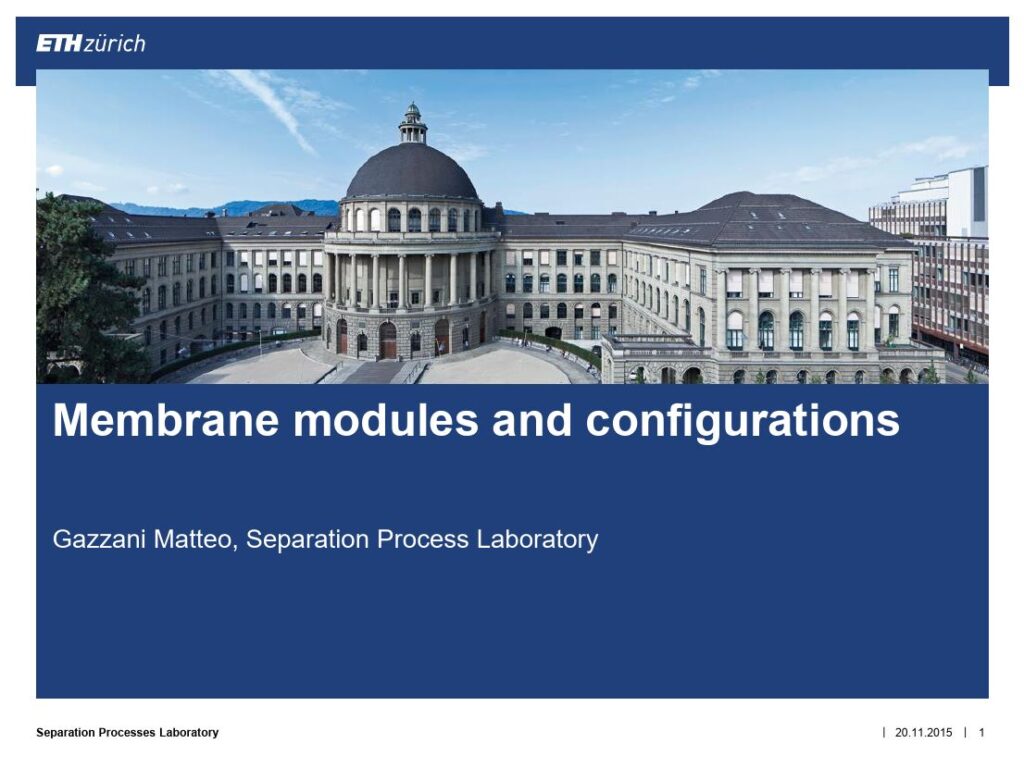 ETH zürich

Membrane modules and configurations

Gazzani Matteo, Separation Process Laboratory

Separation Processes Laboratory | 20.11.2015 | 1